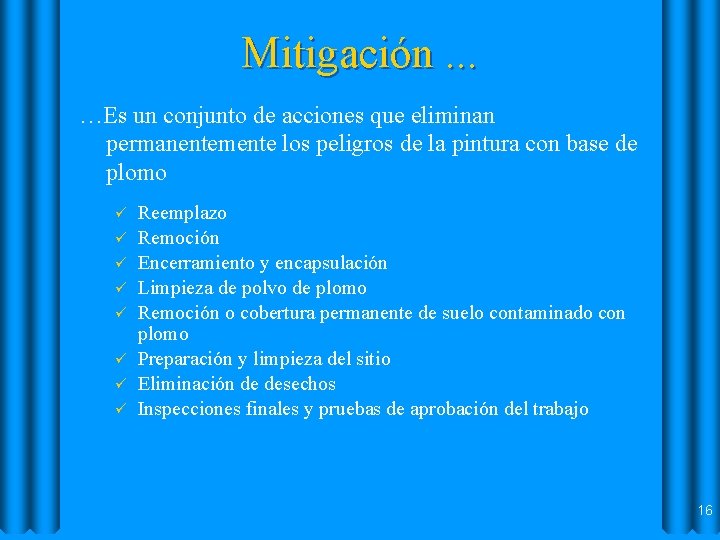 Mitigación ...

…Es un conjunto de acciones que eliminan permanentemente los peligros de la pintura con base de plomo

✓ Reemplazo
✓ Remoción
✓ Encerramiento y encapsulación
✓ Limpieza de polvo de plomo
✓ Remoción o cobertura permanente de suelo contaminado con plomo
✓ Preparación y limpieza del sitio
✓ Eliminación de desechos
✓ Inspecciones finales y pruebas de aprobación del trabajo

16